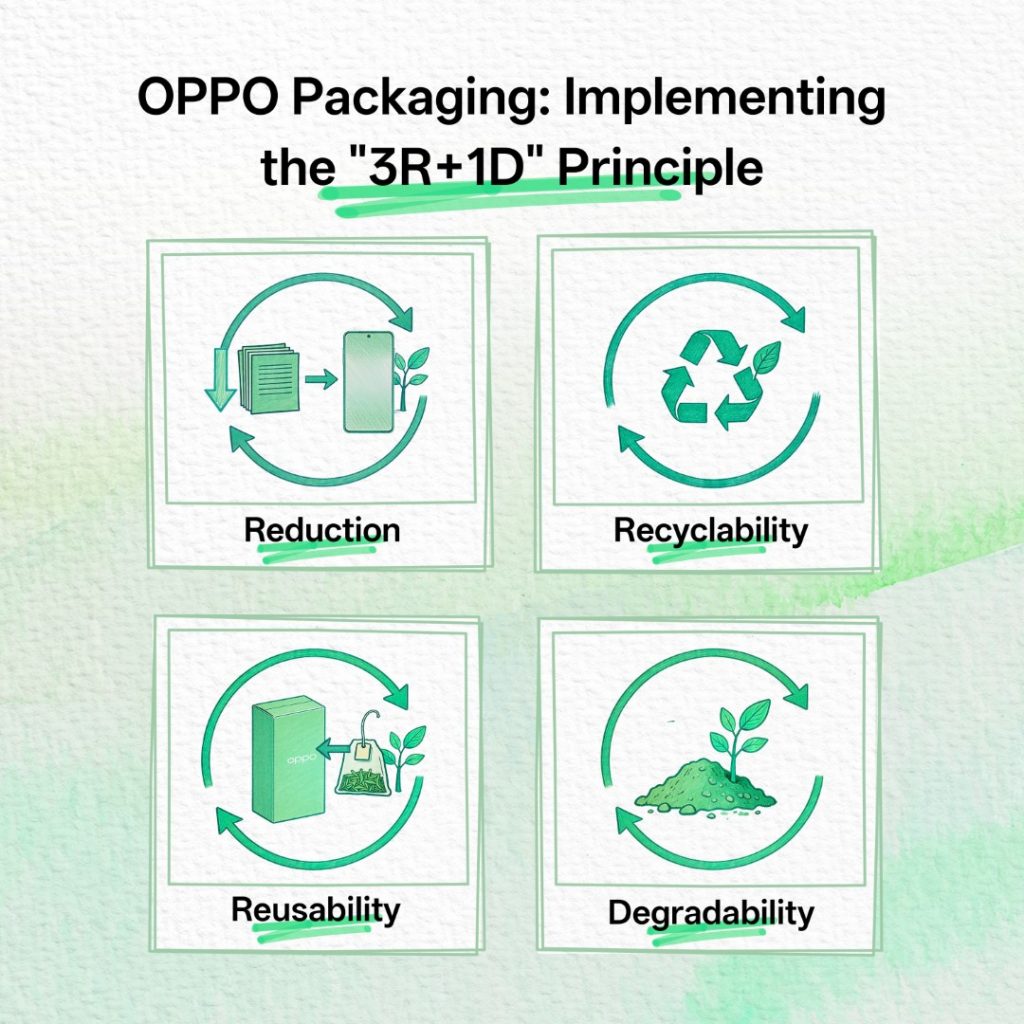 OPPO Packaging: Implementing the "3R+1D" Principle

Reduction

Recyclability

oppo

Reusability

Degradability